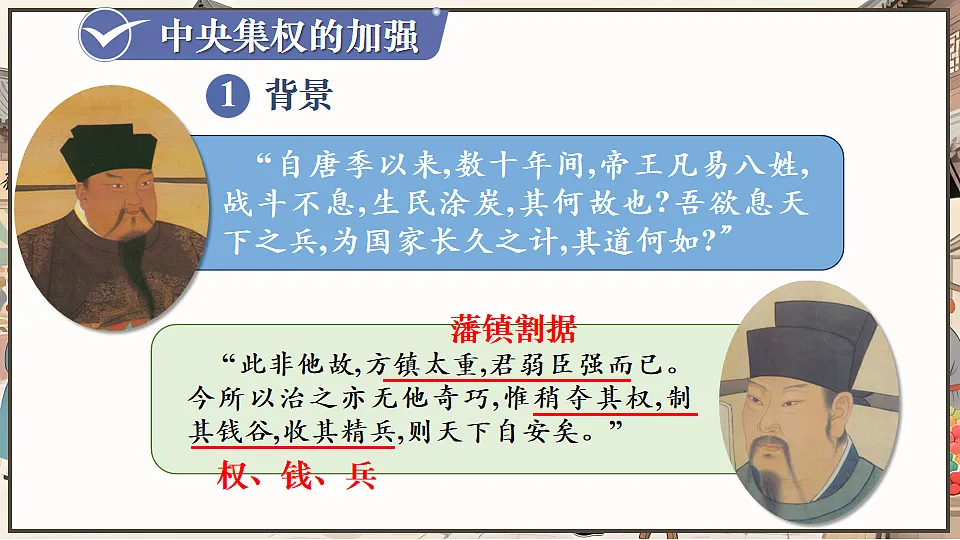 中央集权的加强

1 背景

“自唐季以来,数十年间,帝王凡易八姓,战斗不息,生民涂炭,其何故也?吾欲息天下之兵,为国家长久之计,其道何如?”

藩镇割据

“此非他故,方镇太重,君弱臣强而已。今所以治之亦无他奇巧,惟稍夺其权,制其钱谷,收其精兵,则天下自安矣。”

权、钱、兵